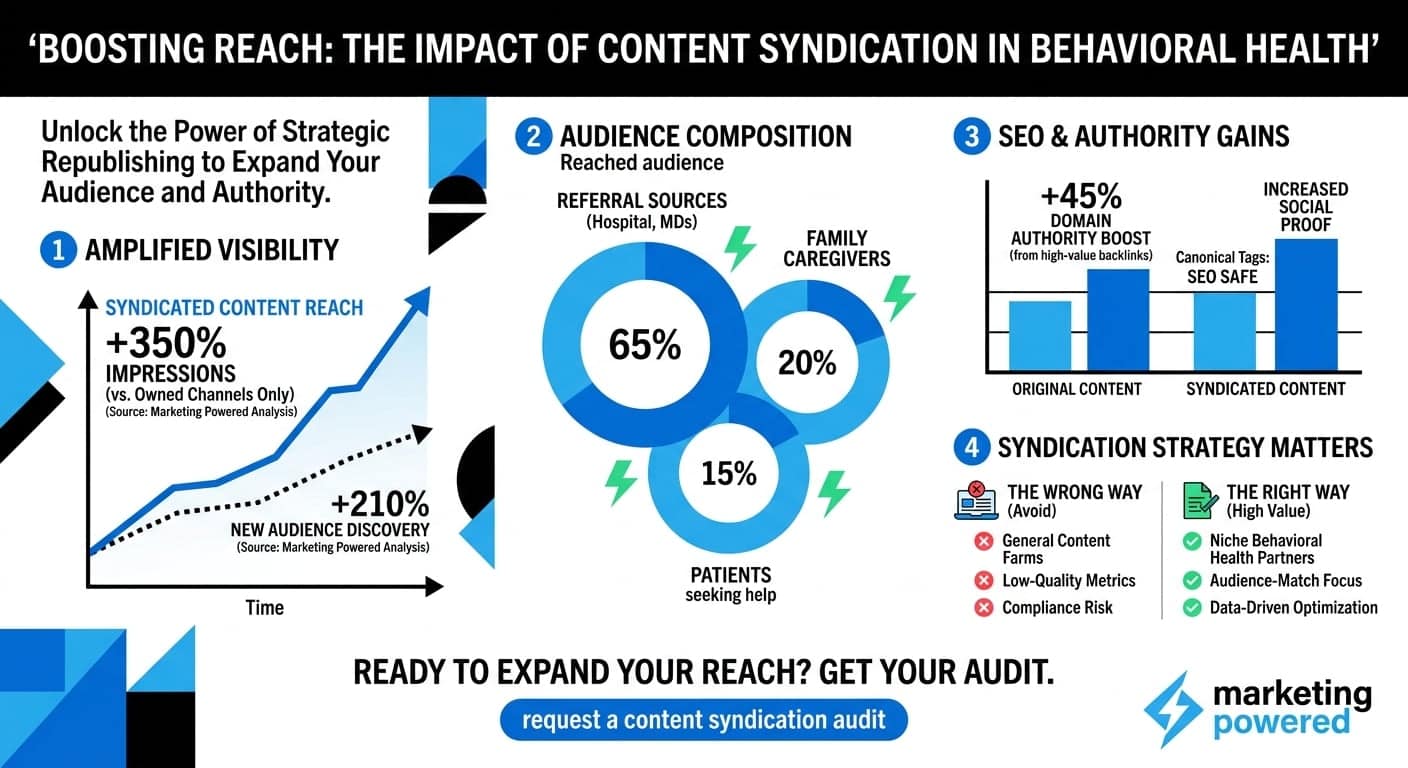 ‘BOOSTING REACH: THE IMPACT OF CONTENT SYNDICATION IN BEHAVIORAL HEALTH’

Unlock the Power of Strategic Republishing to Expand Your Audience and Authority.

1 AMPLIFIED VISIBILITY

SYNDICATED CONTENT REACH
+350%
IMPRESSIONS
(vs. Owned Channels Only)
(Source: Marketing Powered Analysis)

+210%
NEW AUDIENCE DISCOVERY
(Source: Marketing Powered Analysis)

Time

2 AUDIENCE COMPOSITION
Reached audience

REFERRAL SOURCES
(Hospital, MDs)
65%

FAMILY CAREGIVERS
20%

15%
PATIENTS
seeking help

3 SEO & AUTHORITY GAINS

+45%
DOMAIN AUTHORITY BOOST
(from high-value backlinks)

Canonical Tags: SEO SAFE

INCREASED SOCIAL PROOF

ORIGINAL CONTENT
SYNDICATED CONTENT

4 SYNDICATION STRATEGY MATTERS

THE WRONG WAY
(Avoid)
General Content Farms
Low-Quality Metrics
Compliance Risk

THE RIGHT WAY
(High Value)
Niche Behavioral Health Partners
Audience-Match Focus
Data-Driven Optimization

READY TO EXPAND YOUR REACH? GET YOUR AUDIT.

request a content syndication audit

marketing powered